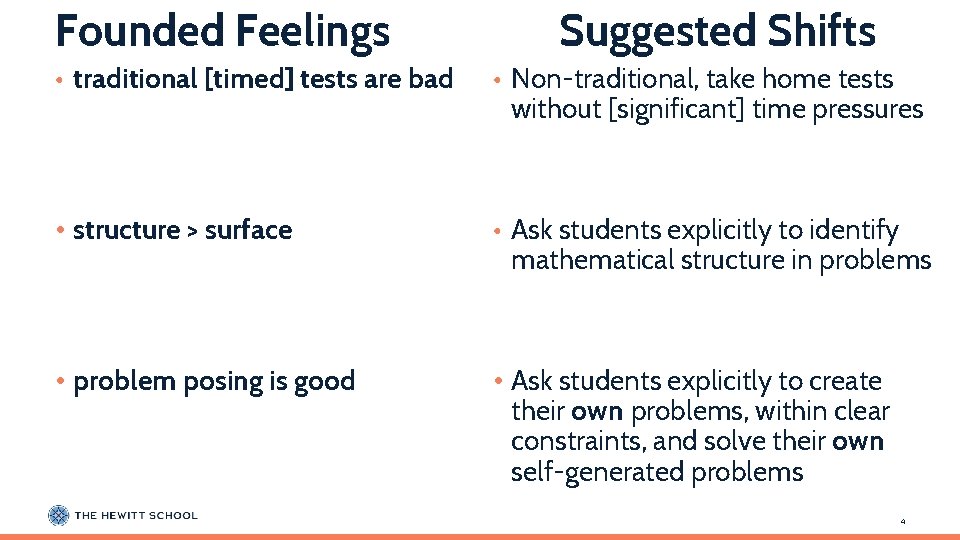 Founded Feelings

• traditional [timed] tests are bad

• structure > surface

• problem posing is good

Suggested Shifts

• Non-traditional, take home tests without [significant] time pressures

• Ask students explicitly to identify mathematical structure in problems

• Ask students explicitly to create their own problems, within clear constraints, and solve their own self-generated problems

THE HEWITT SCHOOL

4